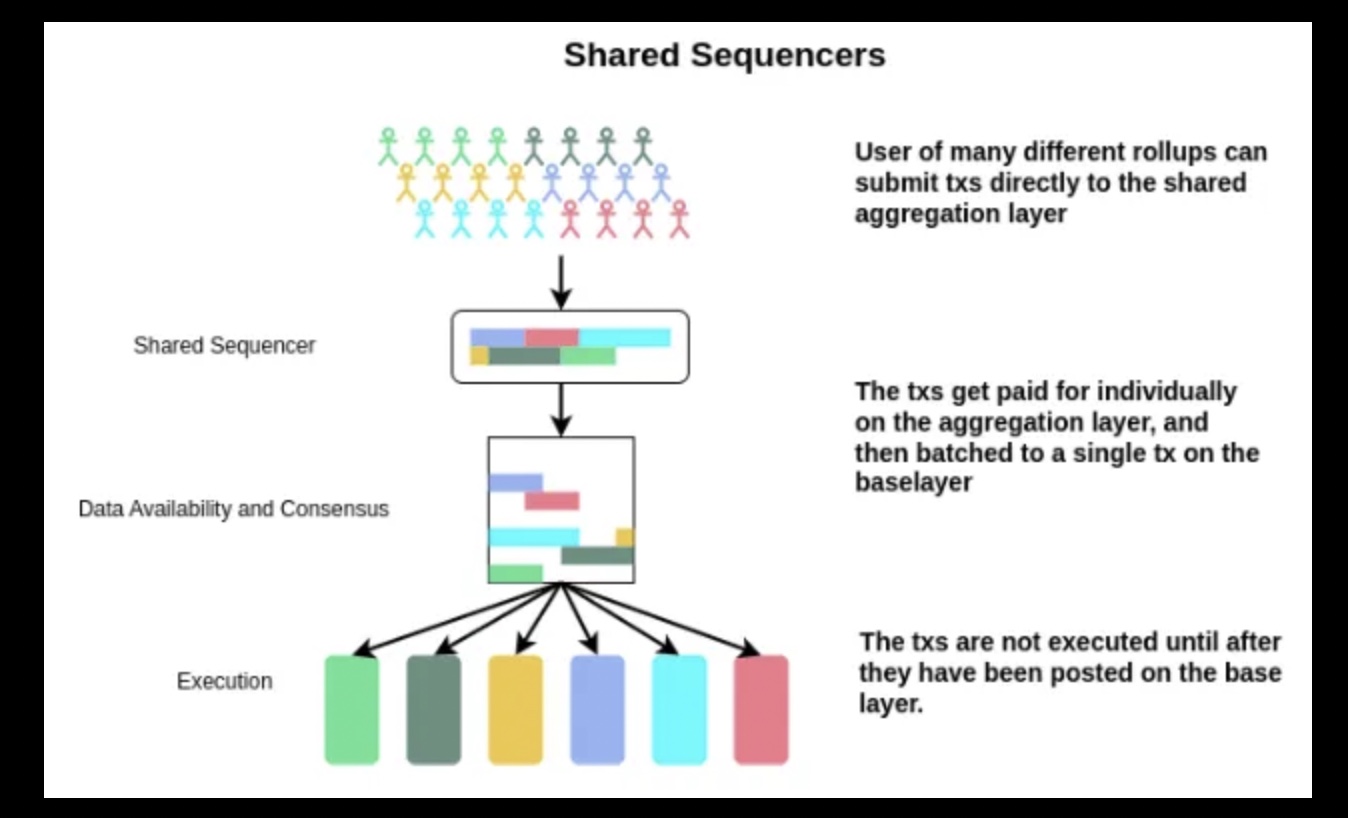 Shared Sequencers

User of many different rollups can submit txs directly to the shared aggregation layer

Shared Sequencer

The txs get paid for individually on the aggregation layer, and then batched to a single tx on the baselayer

Data Availability and Consensus

Execution

The txs are not executed until after they have been posted on the base layer.